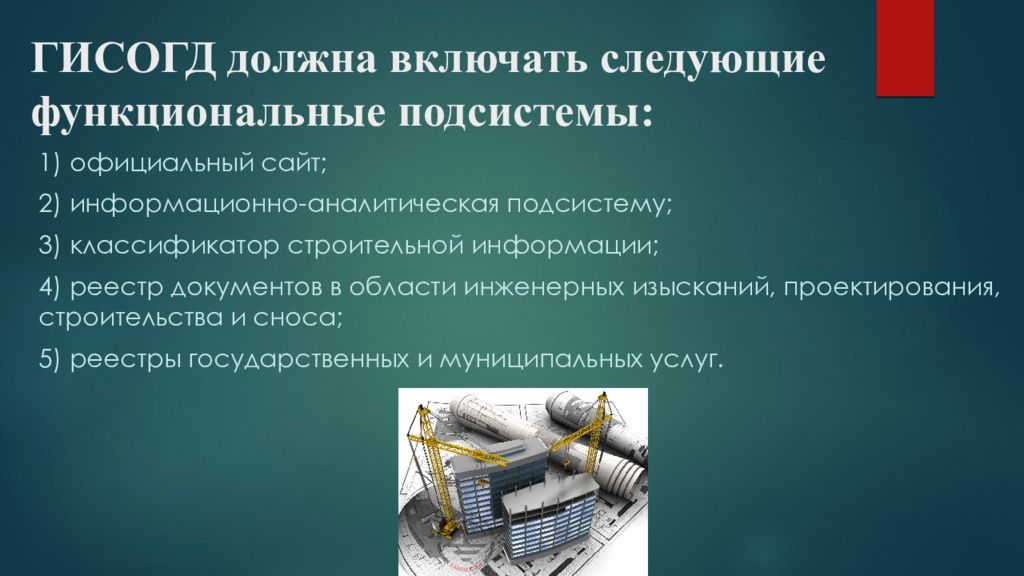 ГИСОГД должна включать следующие функциональные подсистемы:

1) официальный сайт;

2) информационно-аналитическая подсистему;

3) классификатор строительной информации;

4) реестр документов в области инженерных изысканий, проектирования, строительства и сноса;

5) реестры государственных и муниципальных услуг.